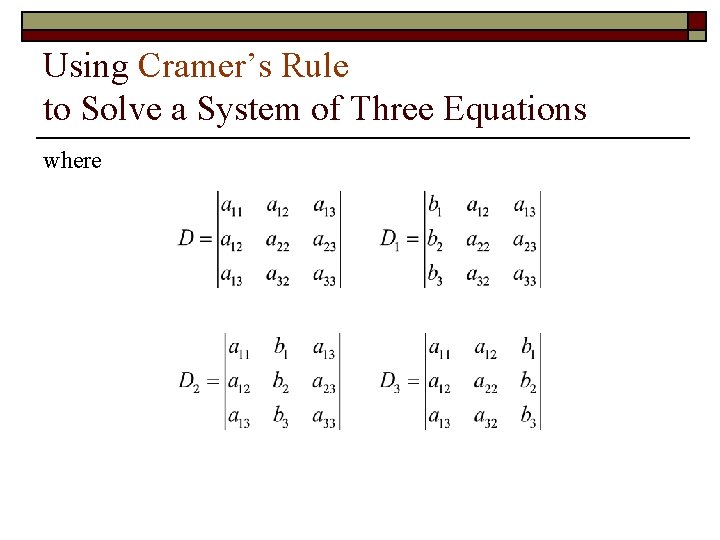 Using Cramer's Rule
to Solve a System of Three Equations

where

$D = \begin{vmatrix} a_{11} & a_{12} & a_{13} \\ a_{12} & a_{22} & a_{23} \\ a_{13} & a_{32} & a_{33} \end{vmatrix}$ $D_1 = \begin{vmatrix} b_1 & a_{12} & a_{13} \\ b_2 & a_{22} & a_{23} \\ b_3 & a_{32} & a_{33} \end{vmatrix}$

$D_2 = \begin{vmatrix} a_{11} & b_1 & a_{13} \\ a_{12} & b_2 & a_{23} \\ a_{13} & b_3 & a_{33} \end{vmatrix}$ $D_3 = \begin{vmatrix} a_{11} & a_{12} & b_1 \\ a_{12} & a_{22} & b_2 \\ a_{13} & a_{32} & b_3 \end{vmatrix}$